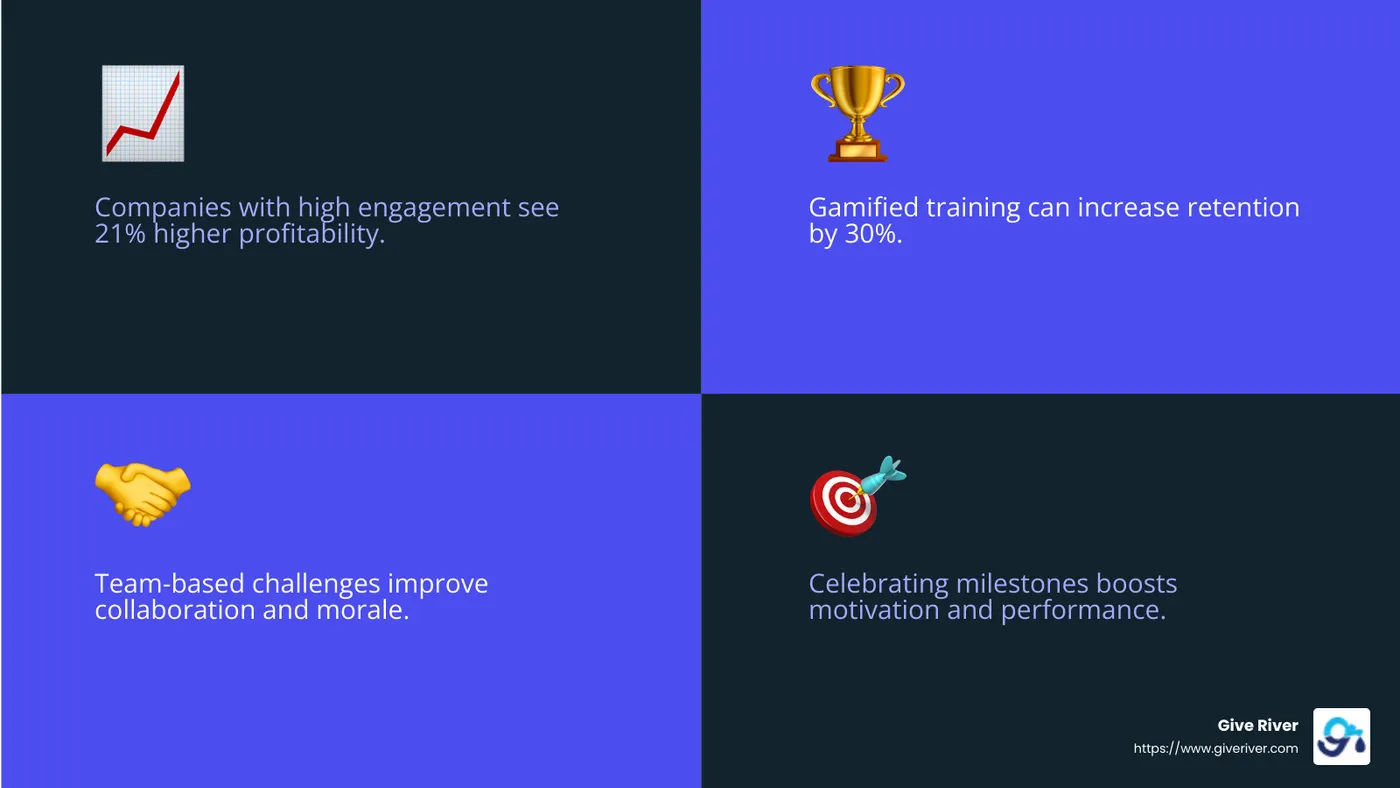 Companies with high engagement see 21% higher profitability.

Gamified training can increase retention by 30%.

Team-based challenges improve collaboration and morale.

Celebrating milestones boosts motivation and performance.

Give River
https://www.giveriver.com